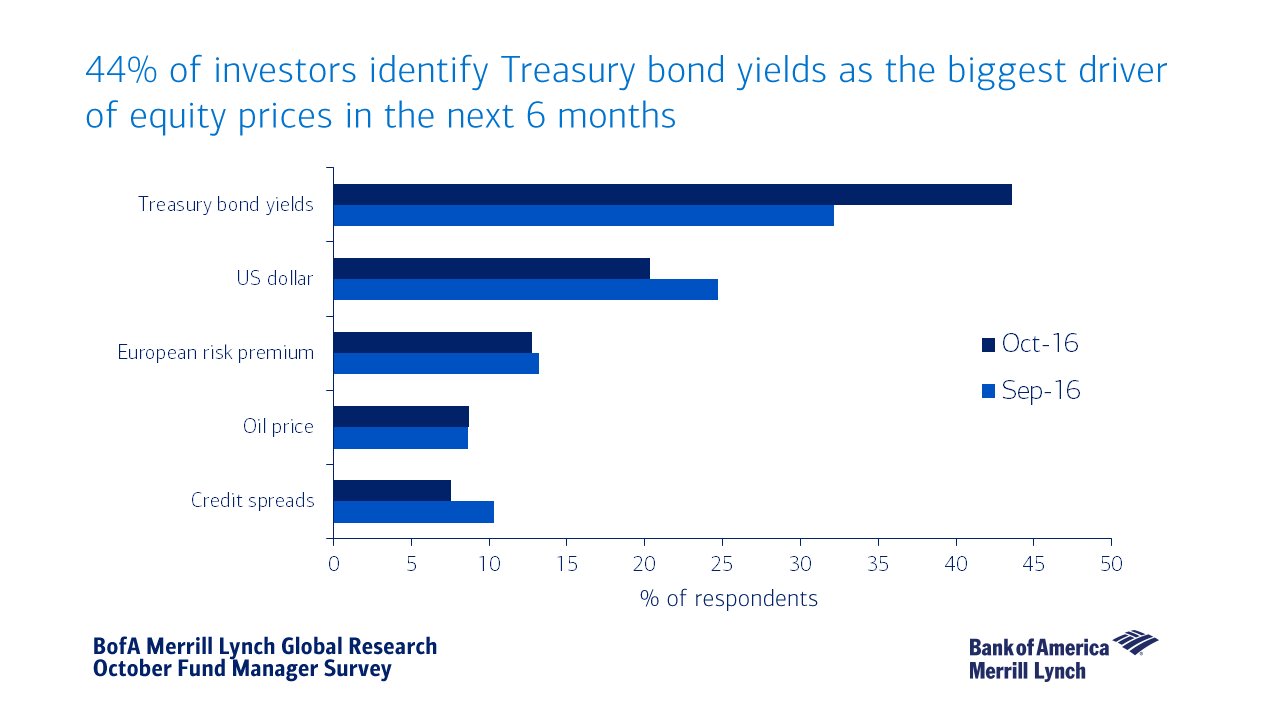 44% of investors identify Treasury bond yields as the biggest driver of equity prices in the next 6 months

Treasury bond yields
US dollar
European risk premium
Oil price
Credit spreads

Oct-16
Sep-16

0 5 10 15 20 25 30 35 40 45 50
% of respondents

BofA Merrill Lynch Global Research
October Fund Manager Survey

Bank of America
Merrill Lynch